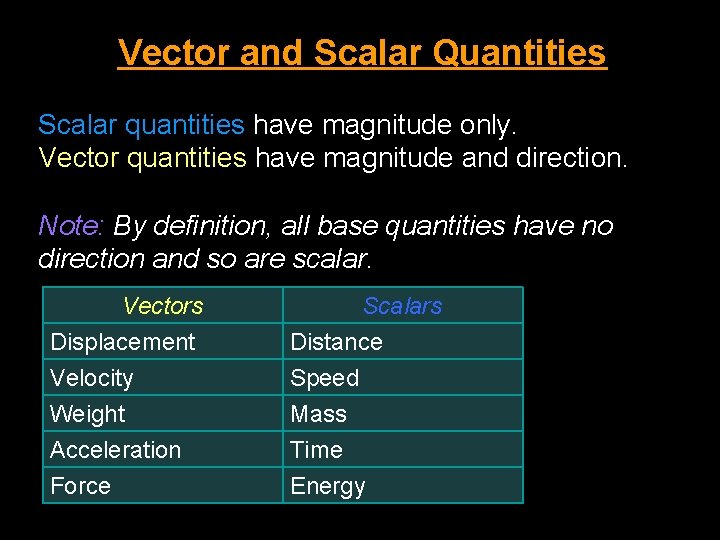 Vector and Scalar Quantities

Scalar quantities have magnitude only.
Vector quantities have magnitude and direction.

Note: By definition, all base quantities have no direction and so are scalar.

| Vectors | Scalars |
|---|---|
| Displacement | Distance |
| Velocity | Speed |
| Weight | Mass |
| Acceleration | Time |
| Force | Energy |